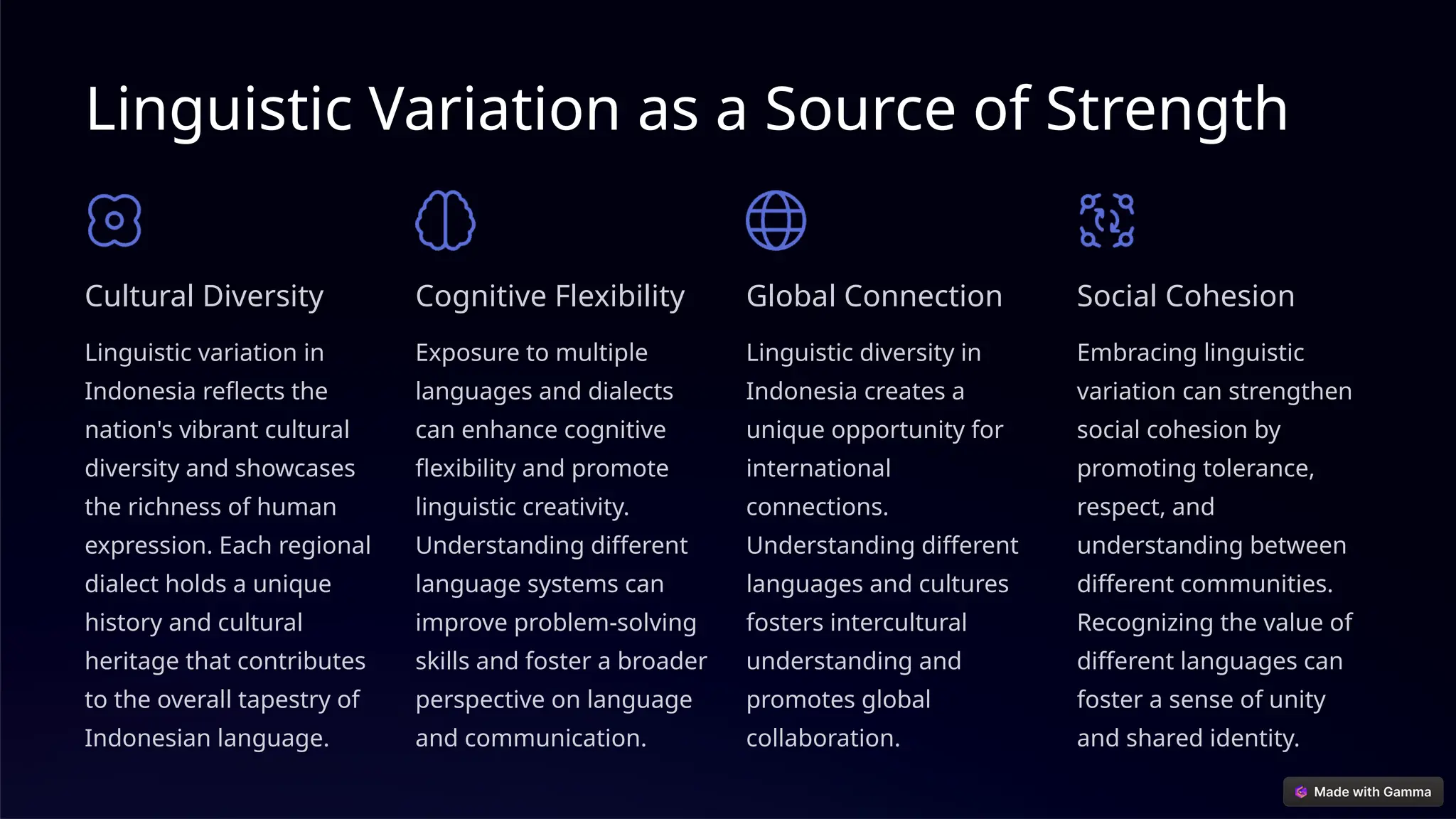 Linguistic Variation as a Source of Strength

Cultural Diversity

Linguistic variation in Indonesia reflects the nation's vibrant cultural diversity and showcases the richness of human expression. Each regional dialect holds a unique history and cultural heritage that contributes to the overall tapestry of Indonesian language.

Cognitive Flexibility

Exposure to multiple languages and dialects can enhance cognitive flexibility and promote linguistic creativity. Understanding different language systems can improve problem-solving skills and foster a broader perspective on language and communication.

Global Connection

Linguistic diversity in Indonesia creates a unique opportunity for international connections. Understanding different languages and cultures fosters intercultural understanding and promotes global collaboration.

Social Cohesion

Embracing linguistic variation can strengthen social cohesion by promoting tolerance, respect, and understanding between different communities. Recognizing the value of different languages can foster a sense of unity and shared identity.

Made with Gamma